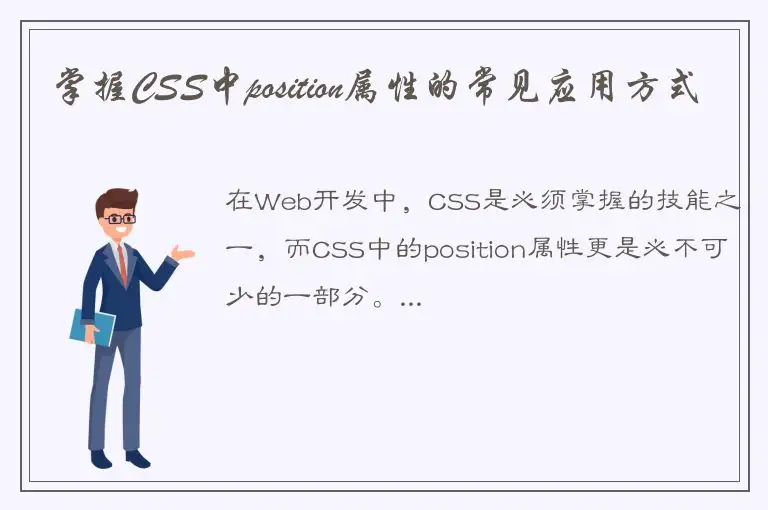 掌握CSS中position属性的常见应用方式

在Web开发中，CSS是必须掌握的技能之一，而CSS中的position属性更是必不可少的一部分。...